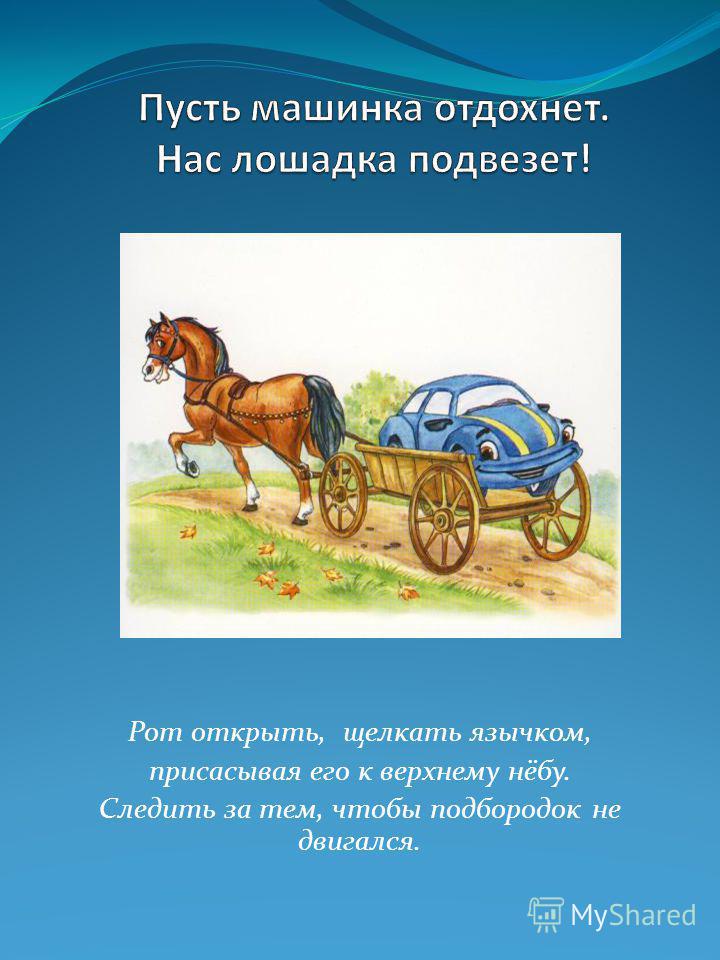 Пусть машинка отдохнет.
Нас лошадка подвезет!

Рот открыть, щелкать язычком,
присасывая его к верхнему нёбу.
Следить за тем, чтобы подбородок не двигался.

MyShared